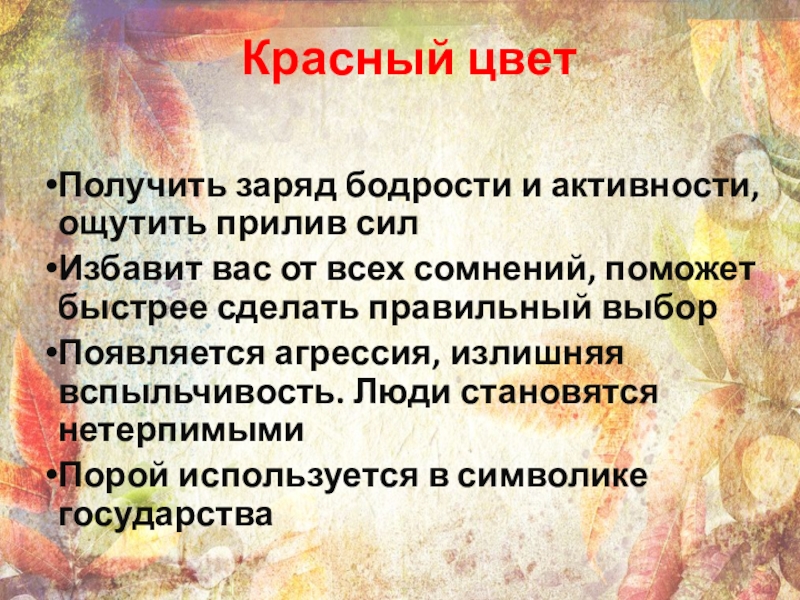 Красный цвет

•Получить заряд бодрости и активности, ощутить прилив сил
•Избавит вас от всех сомнений, поможет быстрее сделать правильный выбор
•Появляется агрессия, излишняя вспыльчивость. Люди становятся нетерпимыми
•Порой используется в символике государства